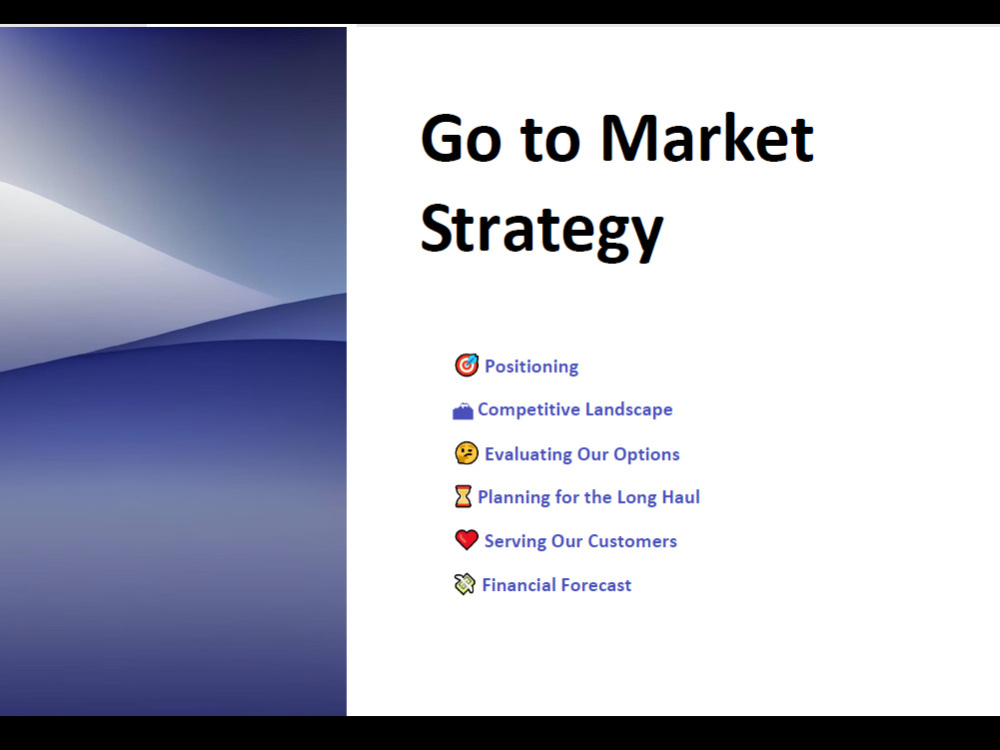 Go to Market Strategy

Positioning

Competitive Landscape

Evaluating Our Options

Planning for the Long Haul

Serving Our Customers

Financial Forecast